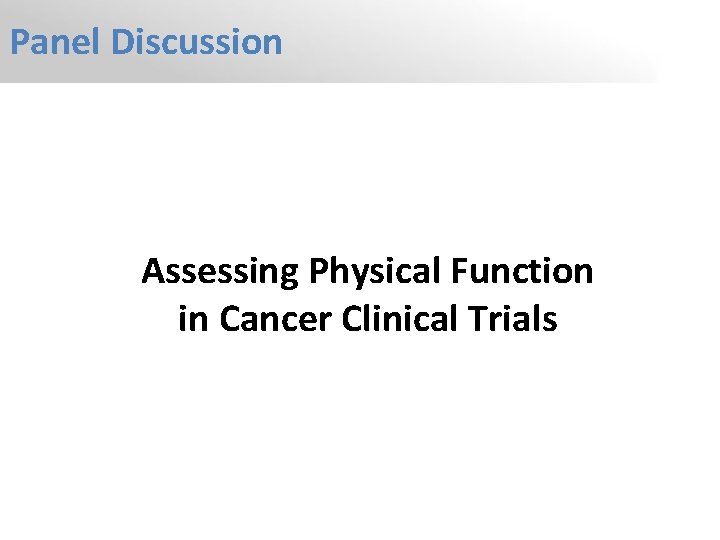 Panel Discussion

Assessing Physical Function in Cancer Clinical Trials